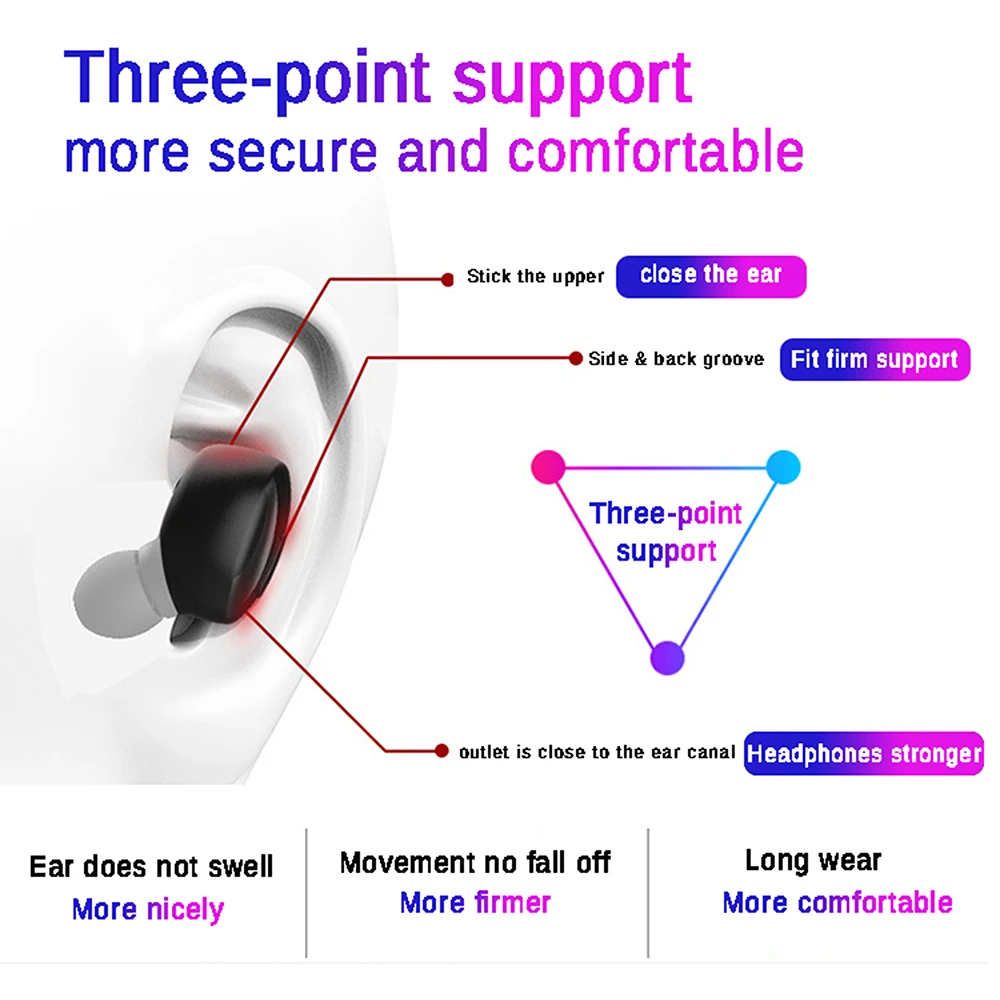 Three-point support
more secure and comfortable

Stick the upper close the ear

Side & back groove Fit firm support

Three-point support

outlet is close to the ear canal Headphones stronger

Ear does not swell
More nicely

Movement no fall off
More firmer

Long wear
More comfortable